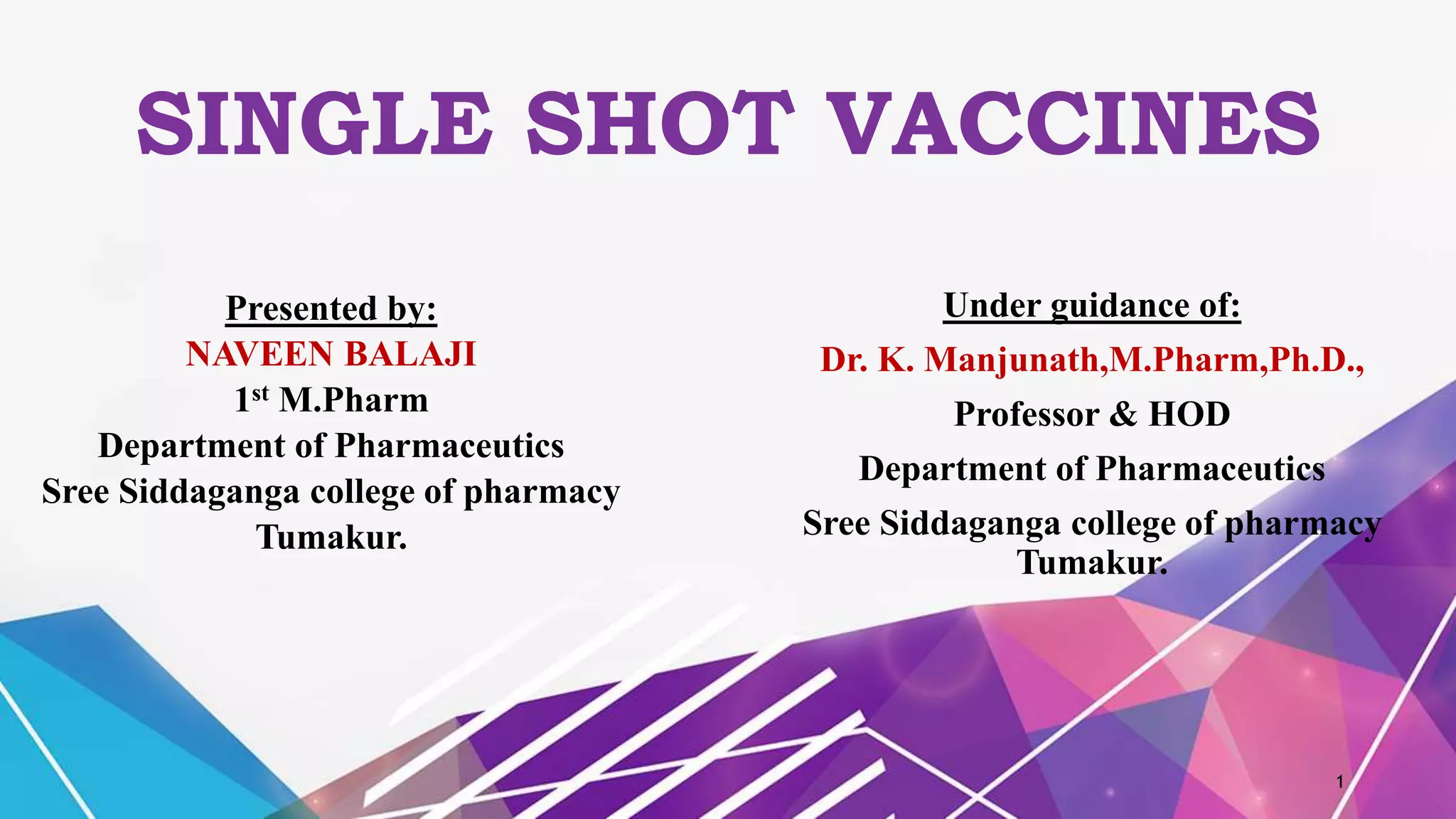 SINGLE SHOT VACCINES

Presented by:
NAVEEN BALAJI
1$^{st}$ M.Pharm
Department of Pharmaceutics
Sree Siddaganga college of pharmacy
Tumakur.

Under guidance of:
Dr. K. Manjunath,M.Pharm,Ph.D.,
Professor & HOD
Department of Pharmaceutics
Sree Siddaganga college of pharmacy
Tumakur.

1